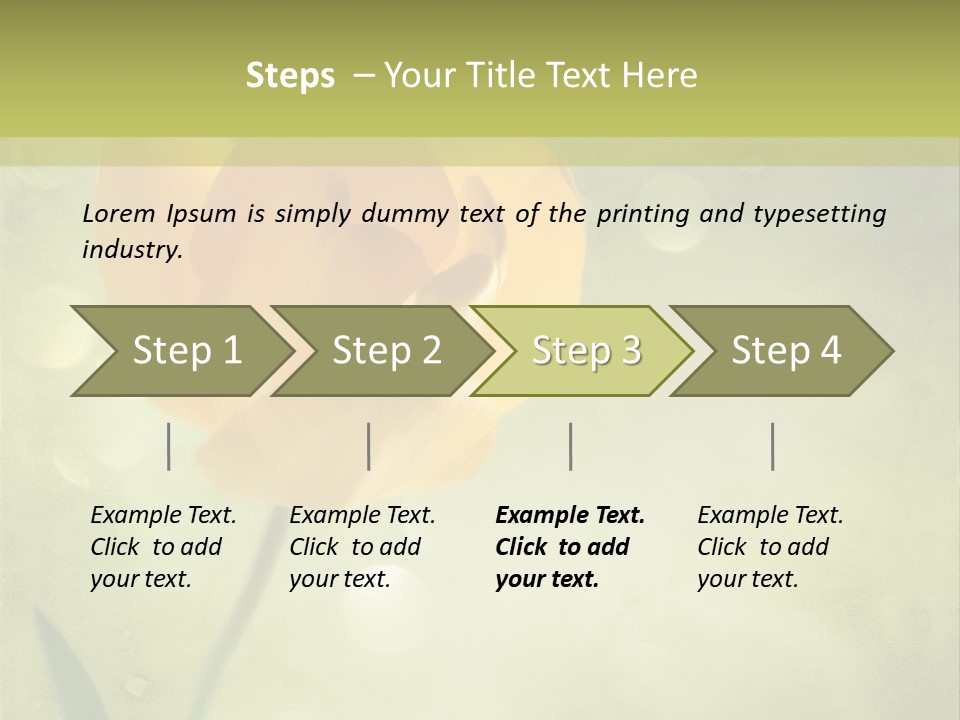 Steps – Your Title Text Here

Lorem Ipsum is simply dummy text of the printing and typesetting industry.

Step 1

Step 2

Step 3

Step 4

Example Text. Click to add your text.

Example Text. Click to add your text.

Example Text. Click to add your text.

Example Text. Click to add your text.